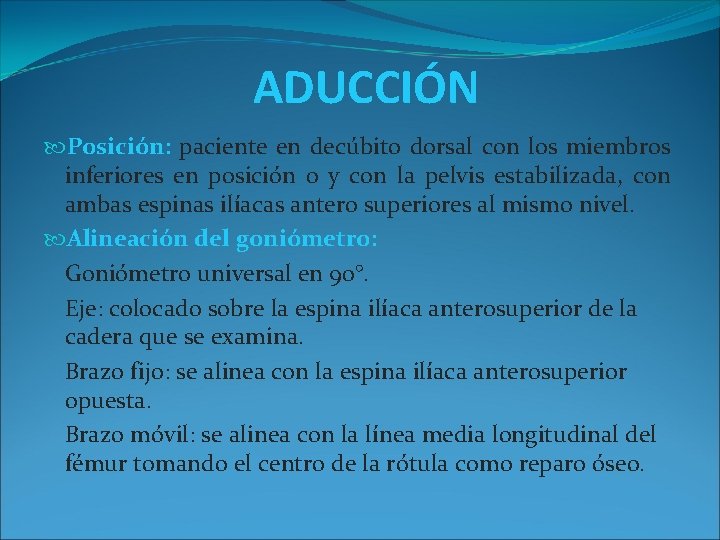 ADUCCIÓN

Posición: paciente en decúbito dorsal con los miembros inferiores en posición 0 y con la pelvis estabilizada, con ambas espinas ilíacas antero superiores al mismo nivel.

Alineación del goniómetro:

Goniómetro universal en 90°.

Eje: colocado sobre la espina ilíaca anterosuperior de la cadera que se examina.

Brazo fijo: se alinea con la espina ilíaca anterosuperior opuesta.

Brazo móvil: se alinea con la línea media longitudinal del fémur tomando el centro de la rótula como reparo óseo.